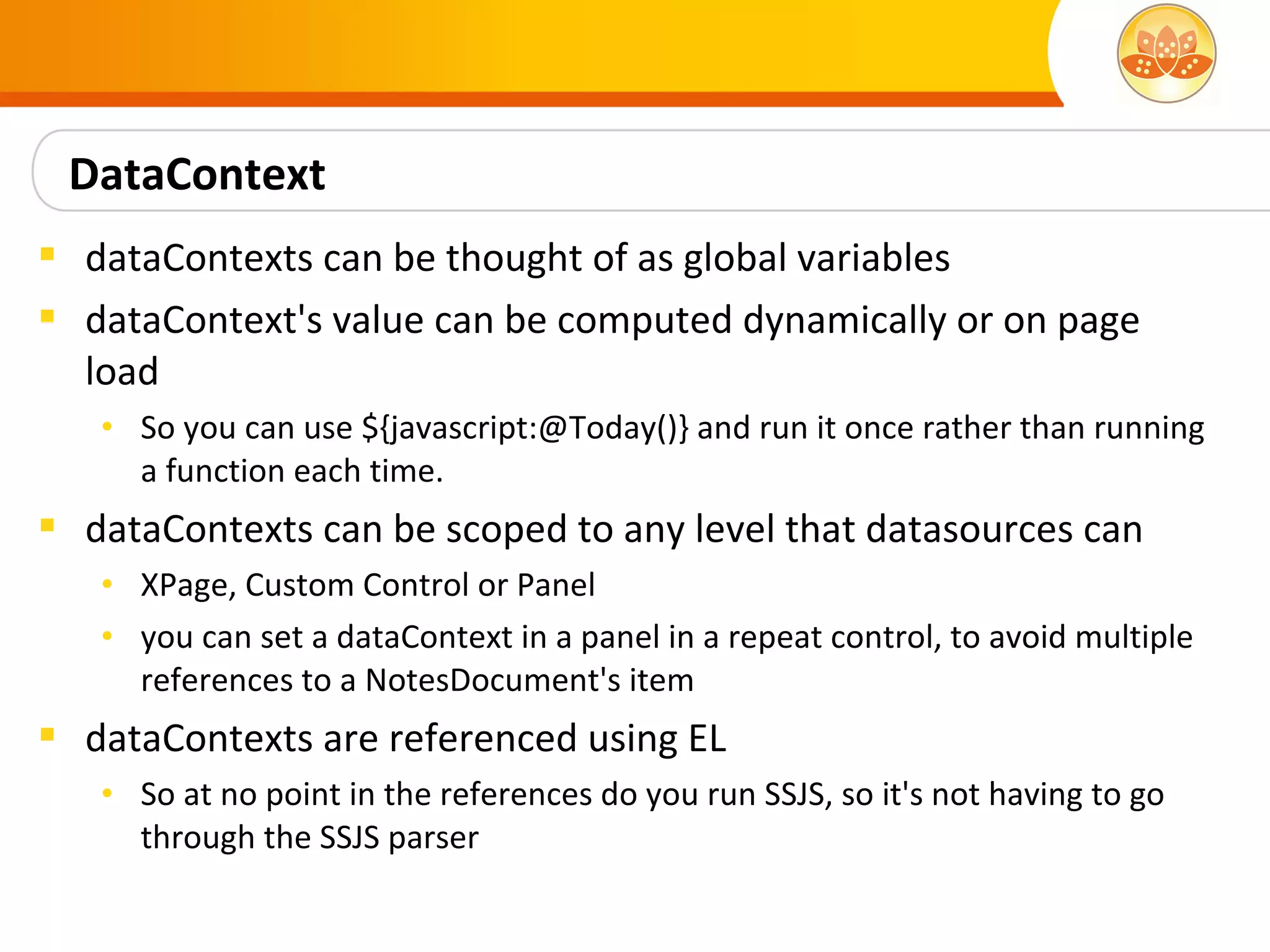 DataContext

- dataContexts can be thought of as global variables
- dataContext's value can be computed dynamically or on page load
  - So you can use ${javascript:@Today()} and run it once rather than running a function each time.
- dataContexts can be scoped to any level that datasources can
  - XPage, Custom Control or Panel
  - you can set a dataContext in a panel in a repeat control, to avoid multiple references to a NotesDocument's item
- dataContexts are referenced using EL
  - So at no point in the references do you run SSJS, so it's not having to go through the SSJS parser